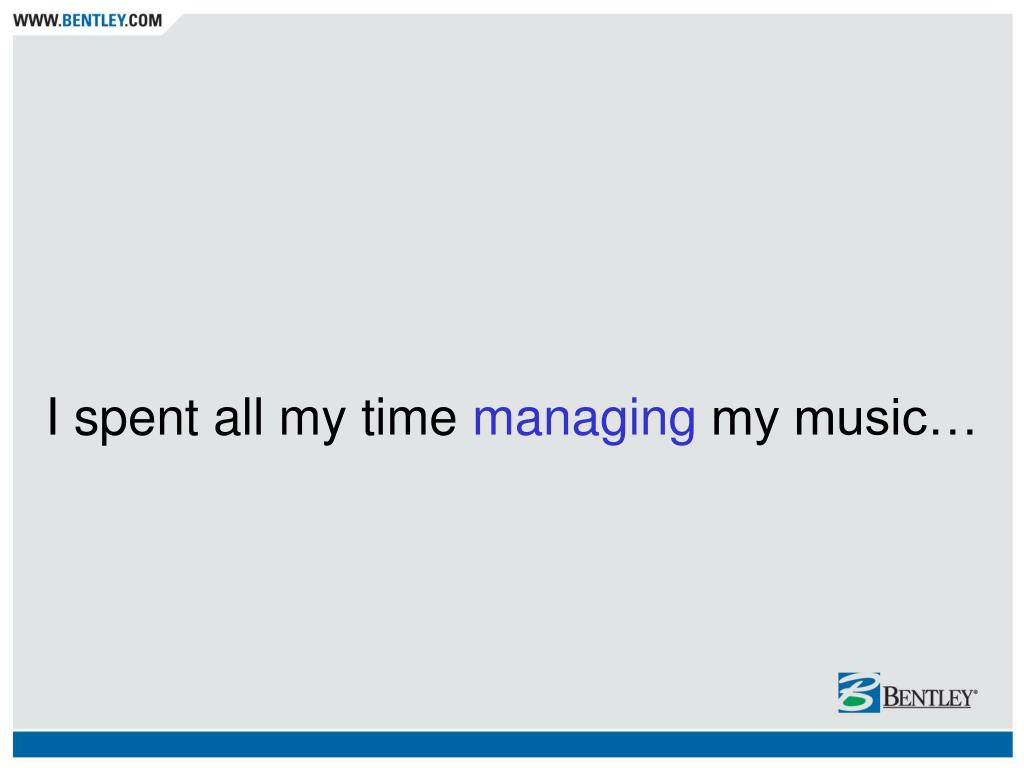 WWW.BENTLEY.COM

I spent all my time managing my music…

BENTLEY®